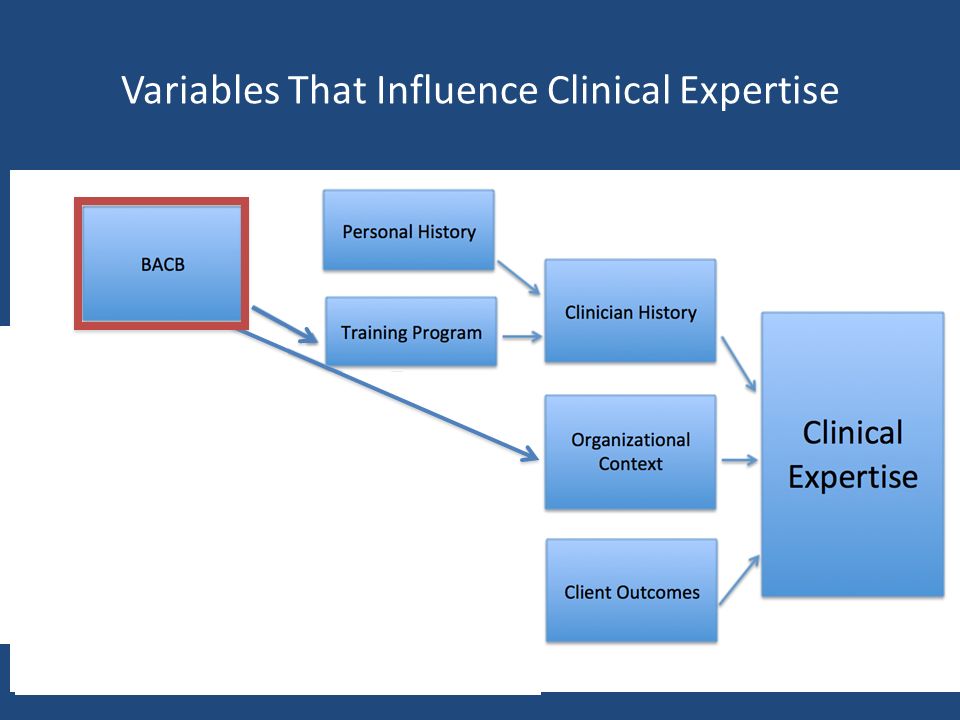 Variables That Influence Clinical Expertise

BACB

Personal History

Training Program

Clinician History

Organizational Context

Client Outcomes

Clinical Expertise